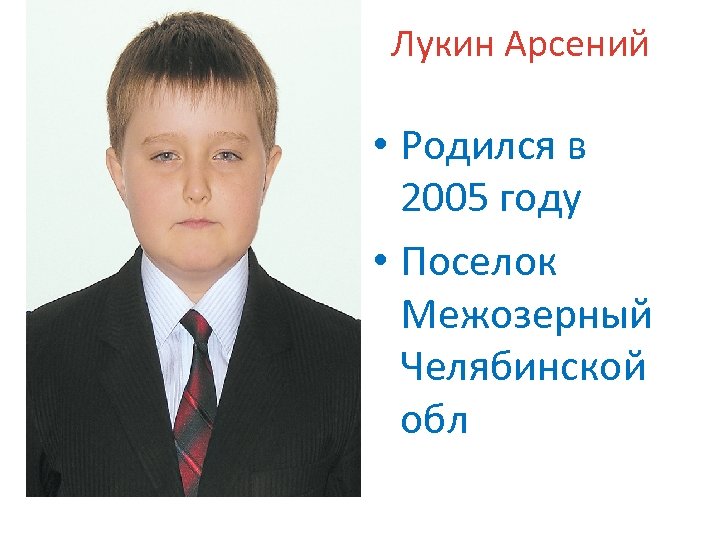 Лукин Арсений

• Родился в 2005 году
• Поселок Межозерный Челябинской обл